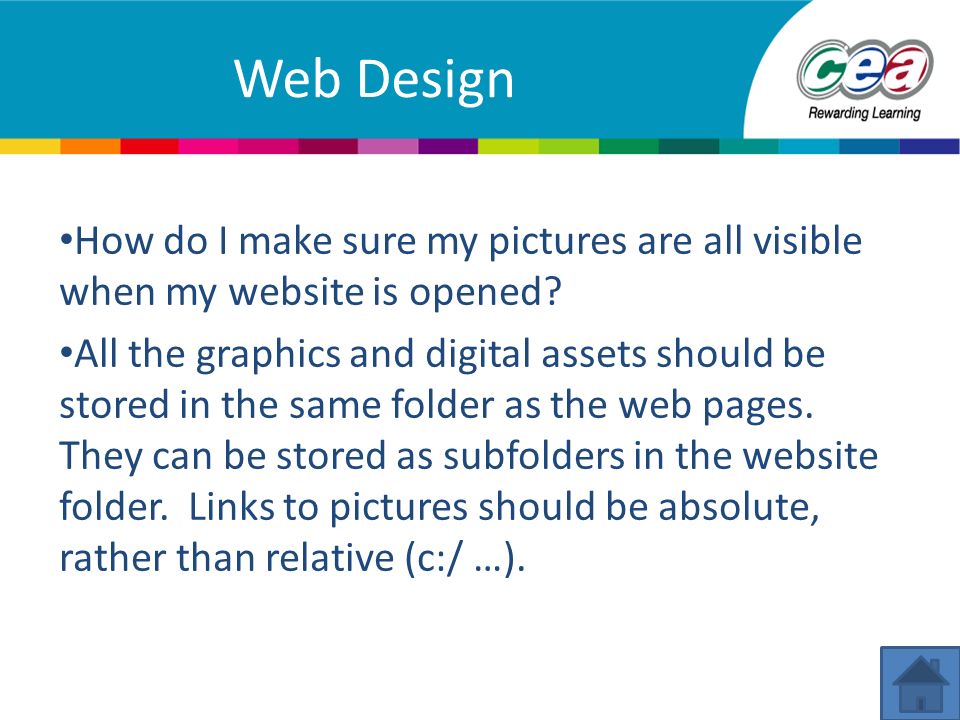 Web Design

cea
Rewarding Learning

•How do I make sure my pictures are all visible when my website is opened?

•All the graphics and digital assets should be stored in the same folder as the web pages. They can be stored as subfolders in the website folder. Links to pictures should be absolute, rather than relative (c:/ …).